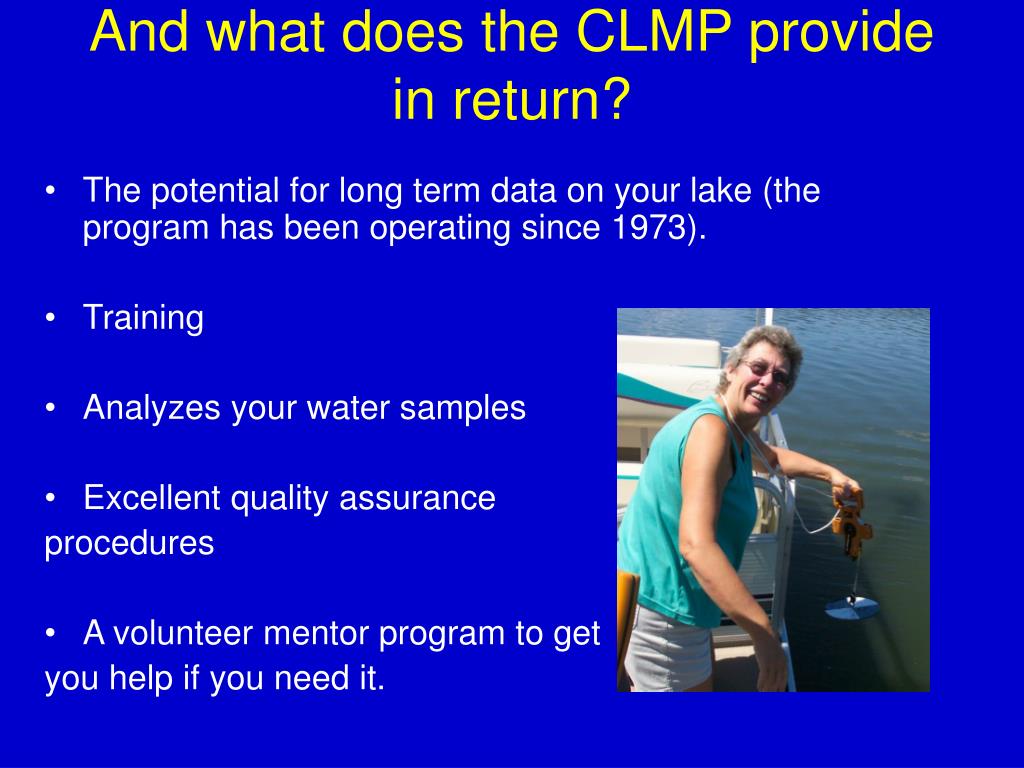 And what does the CLMP provide in return?

• The potential for long term data on your lake (the program has been operating since 1973).

• Training

• Analyzes your water samples

• Excellent quality assurance procedures

• A volunteer mentor program to get you help if you need it.